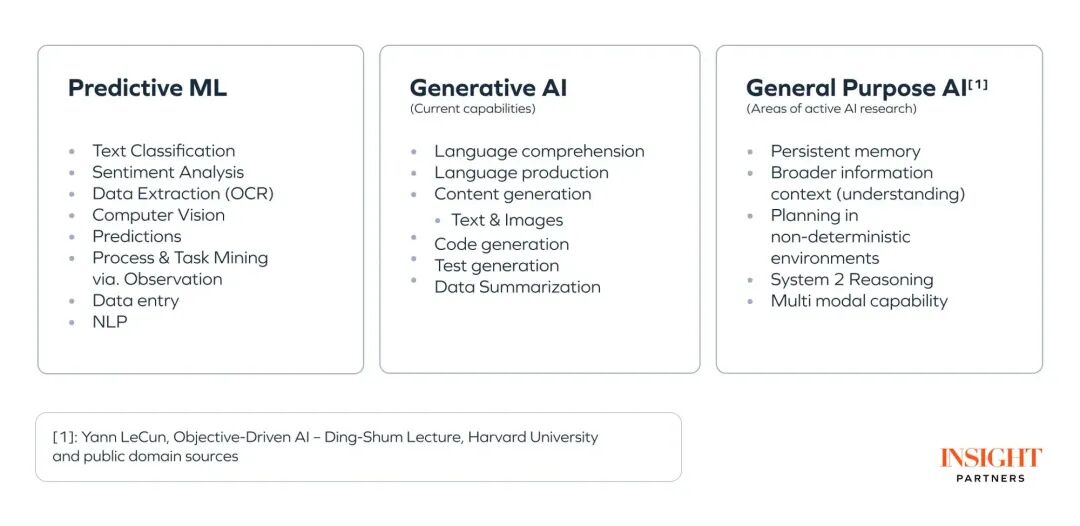 Predictive ML

• Text Classification
• Sentiment Analysis
• Data Extraction (OCR)
• Computer Vision
• Predictions
• Process & Task Mining via. Observation
• Data entry
• NLP

Generative AI
(Current capabilities)

• Language comprehension
• Language production
• Content generation
• Text & Images
• Code generation
• Test generation
• Data Summarization

General Purpose AI$^{[1]}$
(Areas of active AI research)

• Persistent memory
• Broader information context (understanding)
• Planning in non-deterministic environments
• System 2 Reasoning
• Multi modal capability

[1]: Yann LeCun, Objective-Driven AI – Ding-Shum Lecture, Harvard University and public domain sources

INSIGHT
PARTNERS